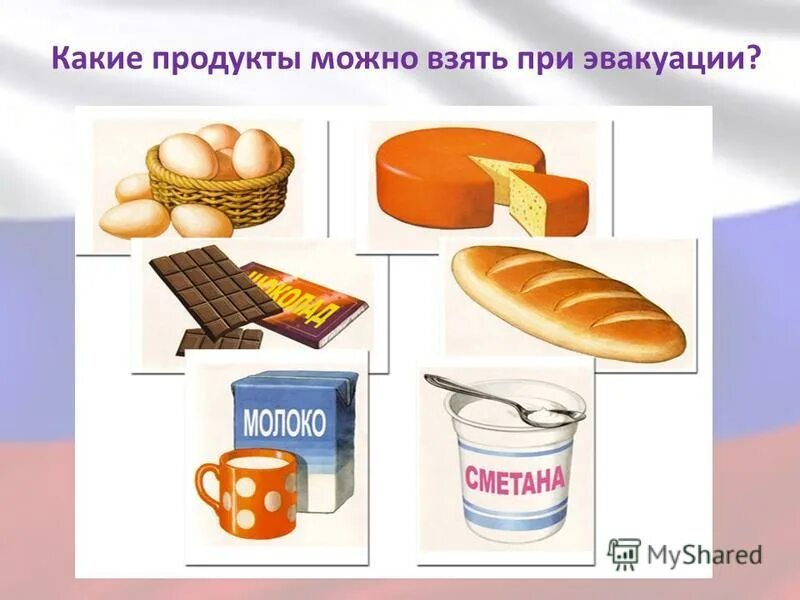 Какие продукты можно взять при эвакуации?

ШОКОЛАД

МОЛОКО

СМЕТАНА

MyShared